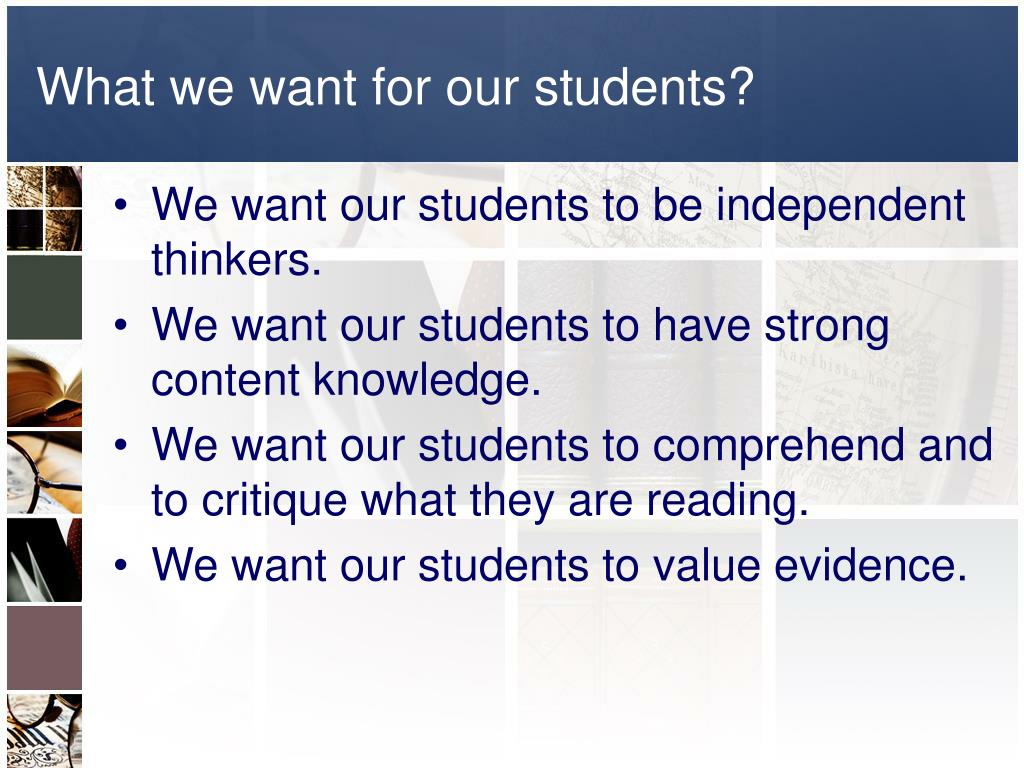 What we want for our students?

• We want our students to be independent thinkers.
• We want our students to have strong content knowledge.
• We want our students to comprehend and to critique what they are reading.
• We want our students to value evidence.